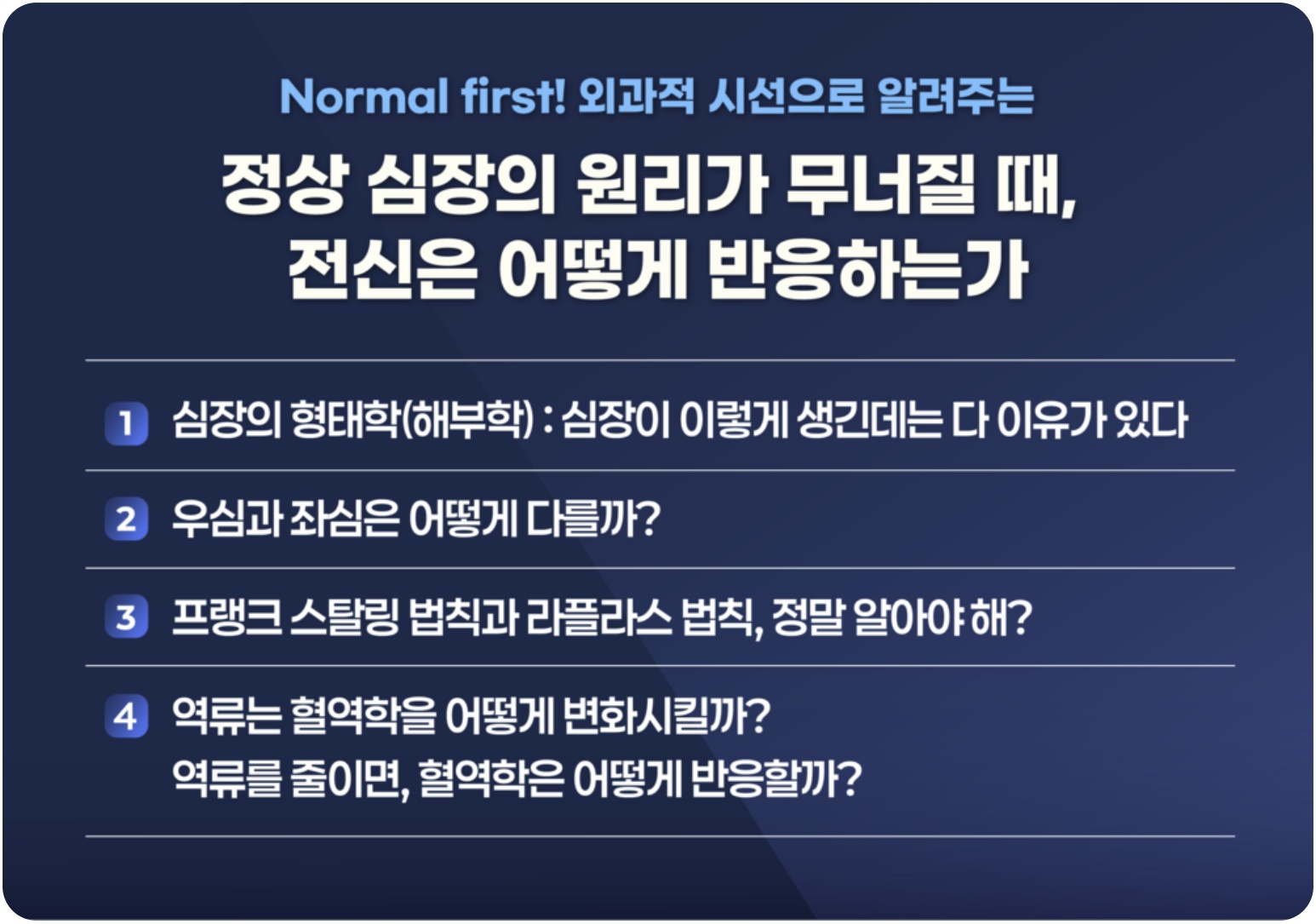 Normal first! 외과적 시선으로 알려주는

정상 심장의 원리가 무너질 때,
전신은 어떻게 반응하는가

1 심장의 형태학(해부학) : 심장이 이렇게 생긴데는 다 이유가 있다

2 우심과 좌심은 어떻게 다를까?

3 프랭크 스탈링 법칙과 라플라스 법칙, 정말 알아야 해?

4 역류는 혈역학을 어떻게 변화시킬까?
역류를 줄이면, 혈역학은 어떻게 반응할까?